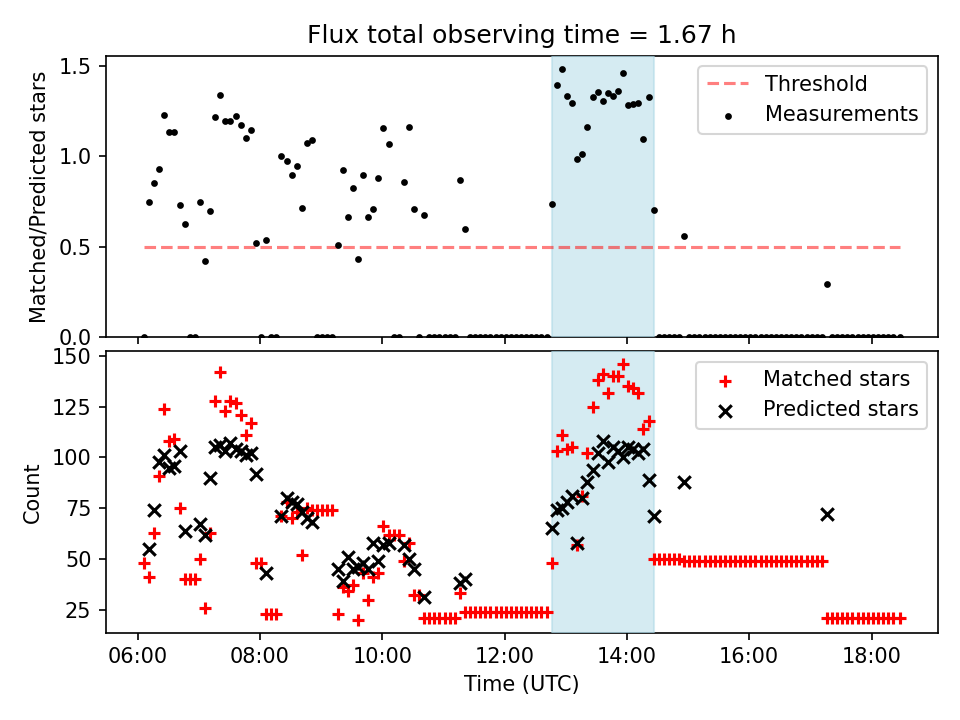 Flux total observing time = 1.67 h

Matched/Predicted stars

1.5
1.0
0.5
0.0

Threshold
Measurements

Count

150
125
100
75
50
25

Matched stars
Predicted stars

06:00
08:00
10:00
12:00
14:00
16:00
18:00

Time (UTC)